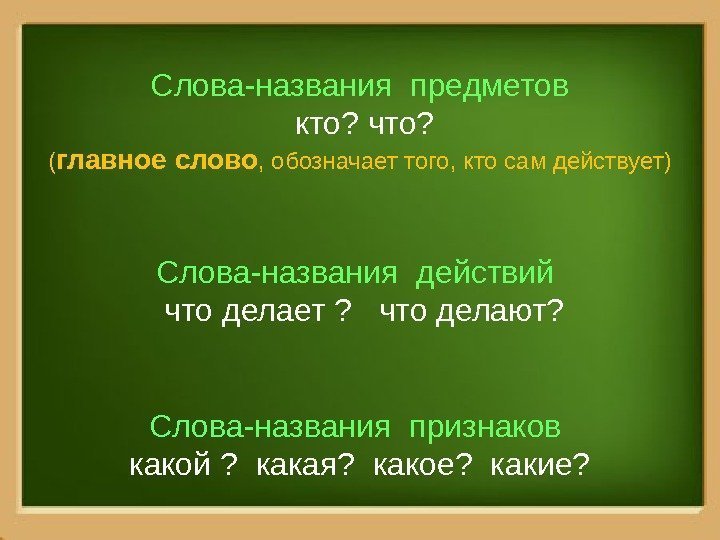 Слова-названия предметов
кто? что?
(главное слово, обозначает того, кто сам действует)

Слова-названия действий
что делает ? что делают?

Слова-названия признаков
какой ? какая? какое? какие?